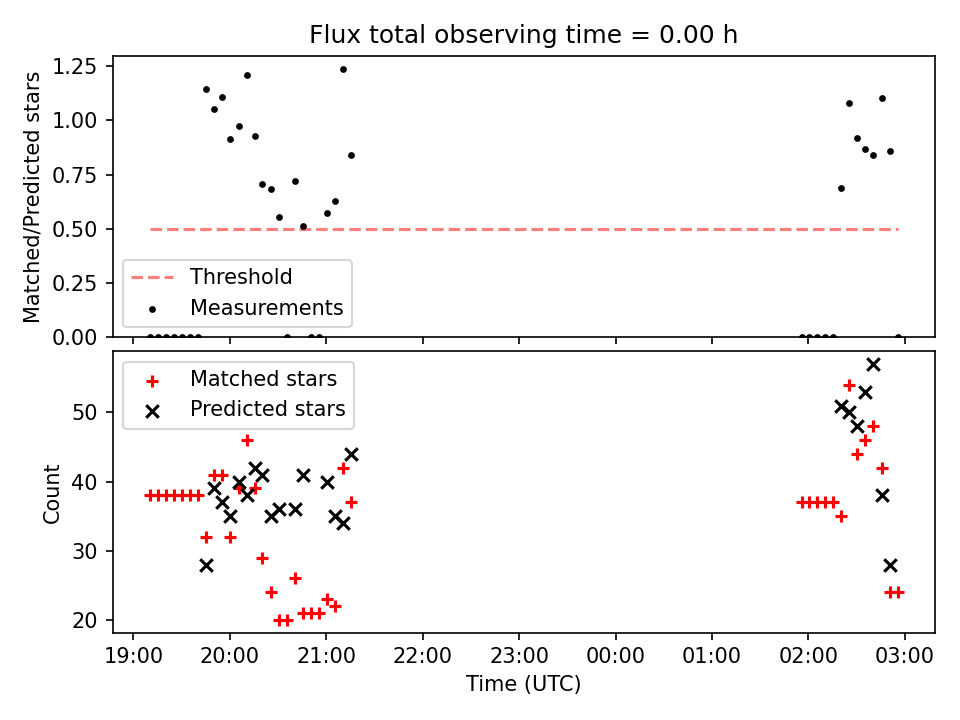 Flux total observing time = 0.00 h

Matched/Predicted stars

1.25
1.00
0.75
0.50
0.25
0.00

Threshold
Measurements

Matched stars
Predicted stars

Count

50
40
30
20

19:00 20:00 21:00 22:00 23:00 00:00 01:00 02:00 03:00

Time (UTC)